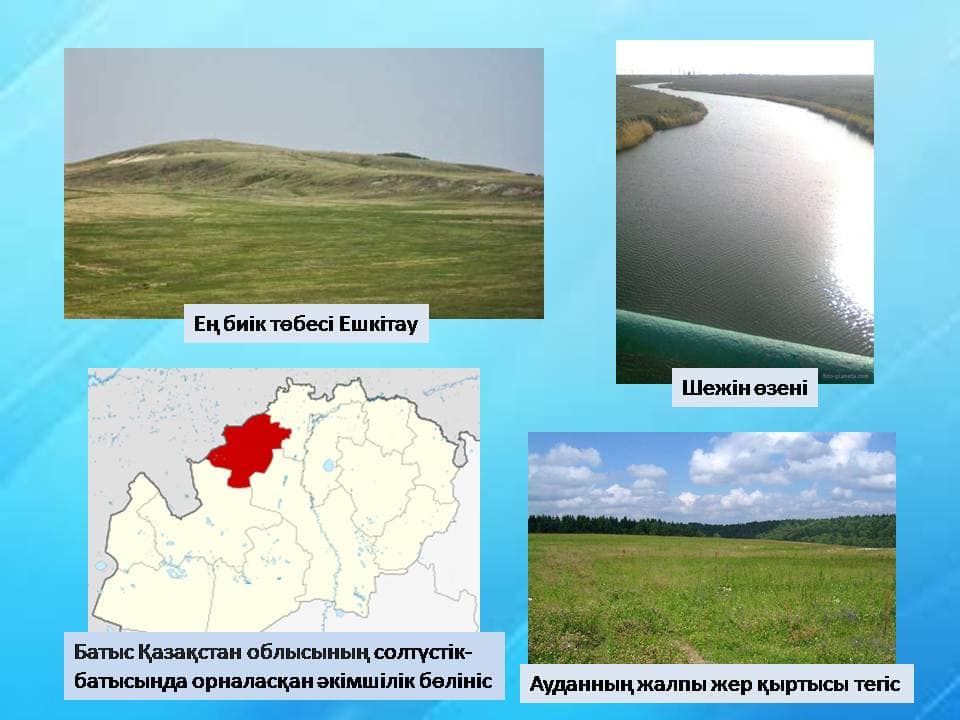 Ең биік төбесі Ешкітау

Шежін өзені

Батыс Қазақстан облысының солтүстік-батысында орналасқан әкімшілік бөлініс

Ауданның жалпы жер қыртысы тегіс